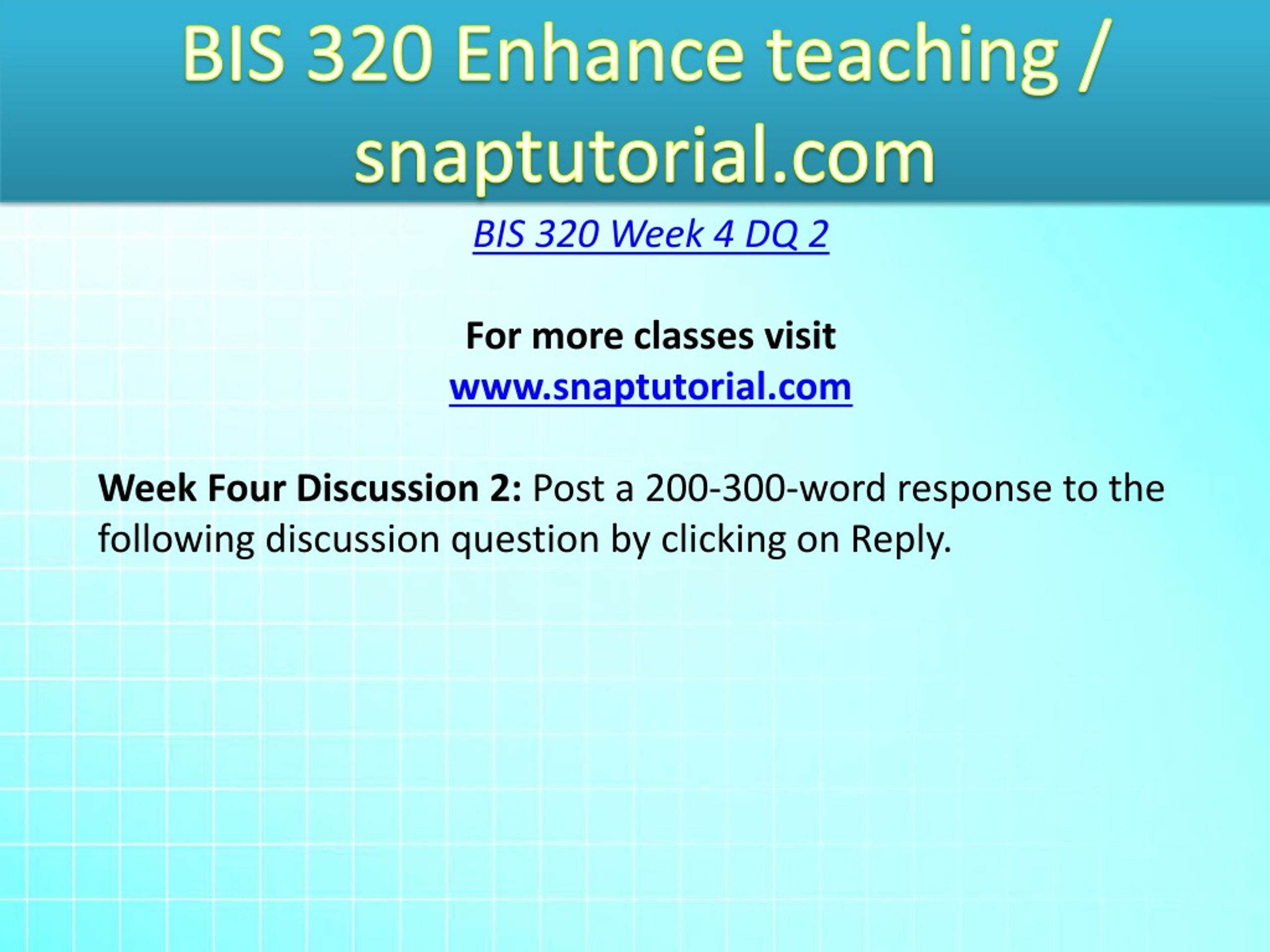 BIS 320 Enhance teaching / snaptutorial.com

BIS 320 Week 4 DQ 2

For more classes visit
www.snaptutorial.com

Week Four Discussion 2: Post a 200-300-word response to the following discussion question by clicking on Reply.